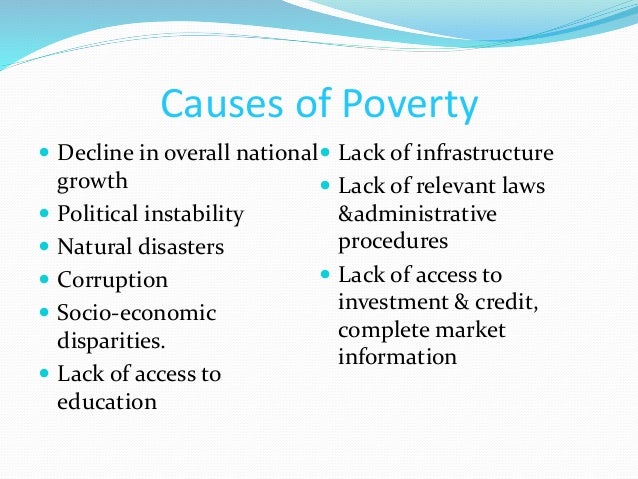 Causes of Poverty

- Decline in overall national growth
- Political instability
- Natural disasters
- Corruption
- Socio-economic disparities.
- Lack of access to education

- Lack of infrastructure
- Lack of relevant laws &administrative procedures
- Lack of access to investment & credit, complete market information